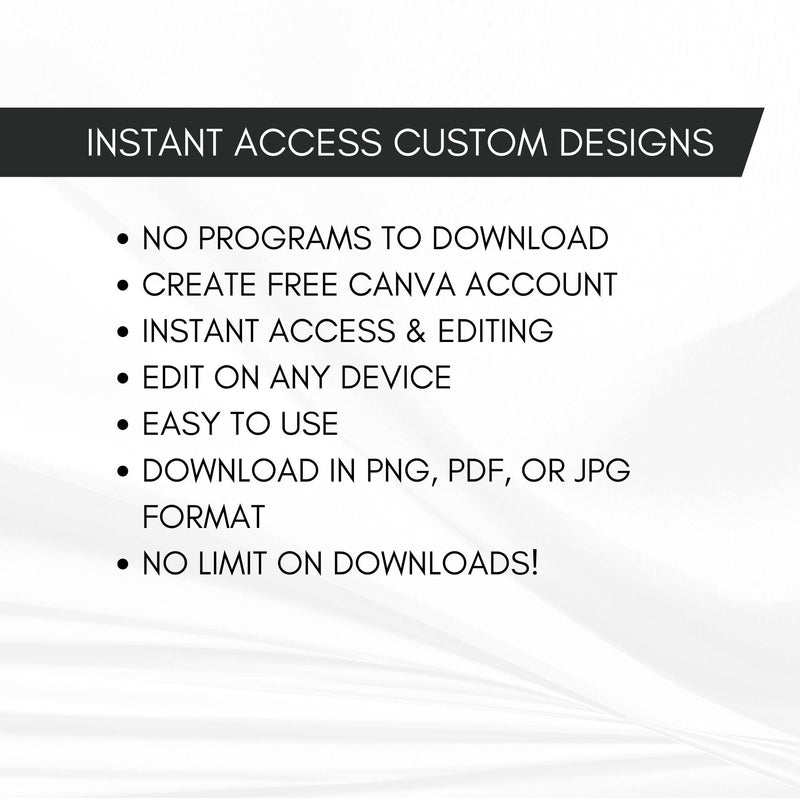 INSTANT ACCESS CUSTOM DESIGNS

• NO PROGRAMS TO DOWNLOAD
• CREATE FREE CANVA ACCOUNT
• INSTANT ACCESS & EDITING
• EDIT ON ANY DEVICE
• EASY TO USE
• DOWNLOAD IN PNG, PDF, OR JPG FORMAT
• NO LIMIT ON DOWNLOADS!